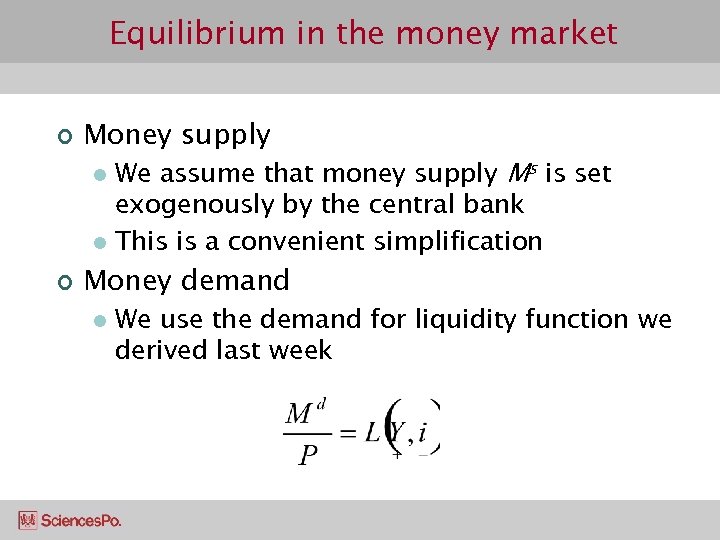 Equilibrium in the money market

Money supply

We assume that money supply $M^s$ is set exogenously by the central bank

This is a convenient simplification

Money demand

We use the demand for liquidity function we derived last week

$\frac{M^d}{P} = L(\underset{+}{Y}, \underset{-}{i})$

SciencesPo.